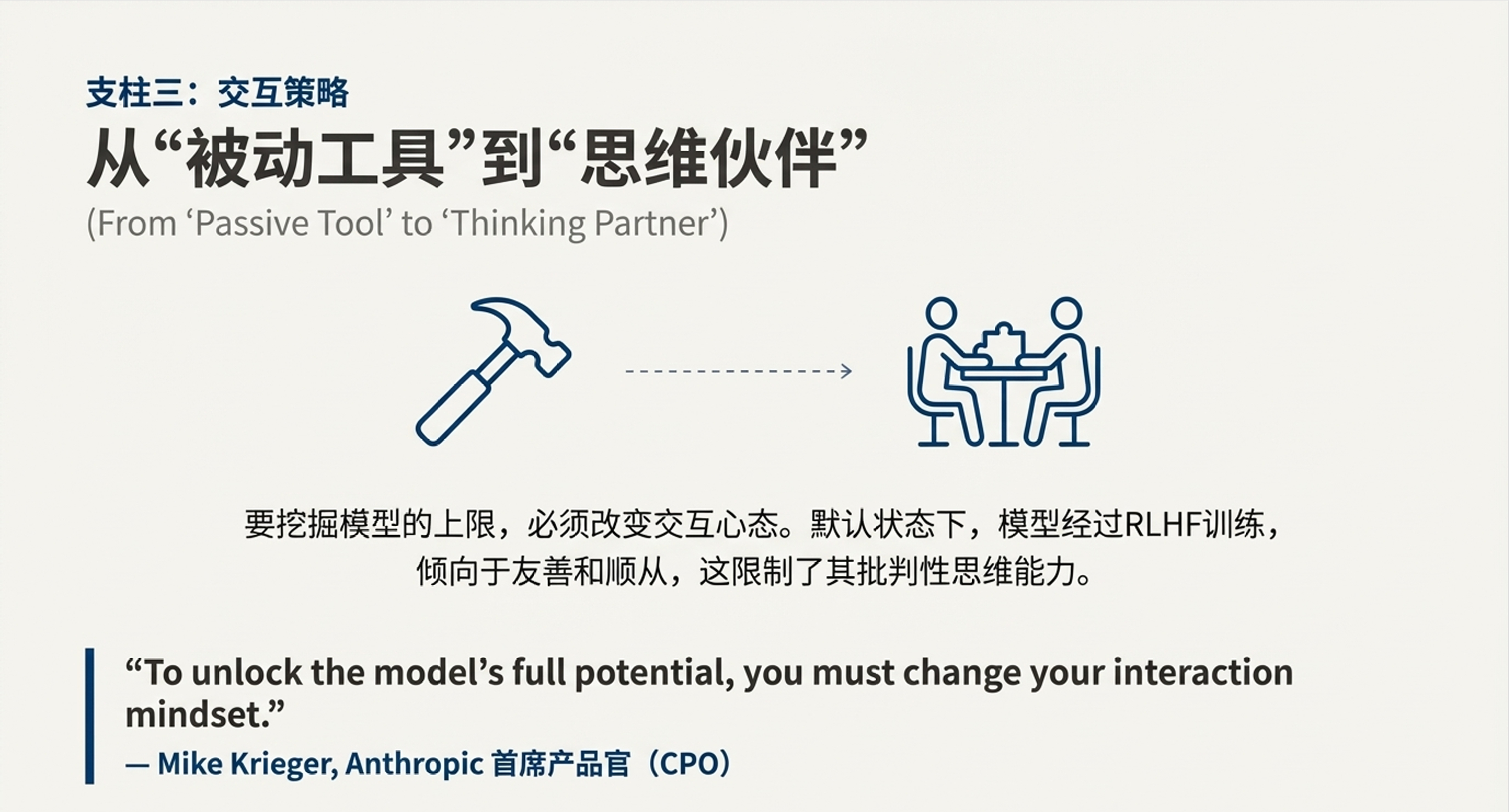 支柱三：交互策略

从“被动工具”到“思维伙伴”

(From ‘Passive Tool’ to ‘Thinking Partner’)

要挖掘模型的上限，必须改变交互心态。默认状态下，模型经过RLHF训练，倾向于友善和顺从，这限制了其批判性思维能力。

“To unlock the model’s full potential, you must change your interaction mindset.”

— Mike Krieger, Anthropic 首席产品官（CPO）